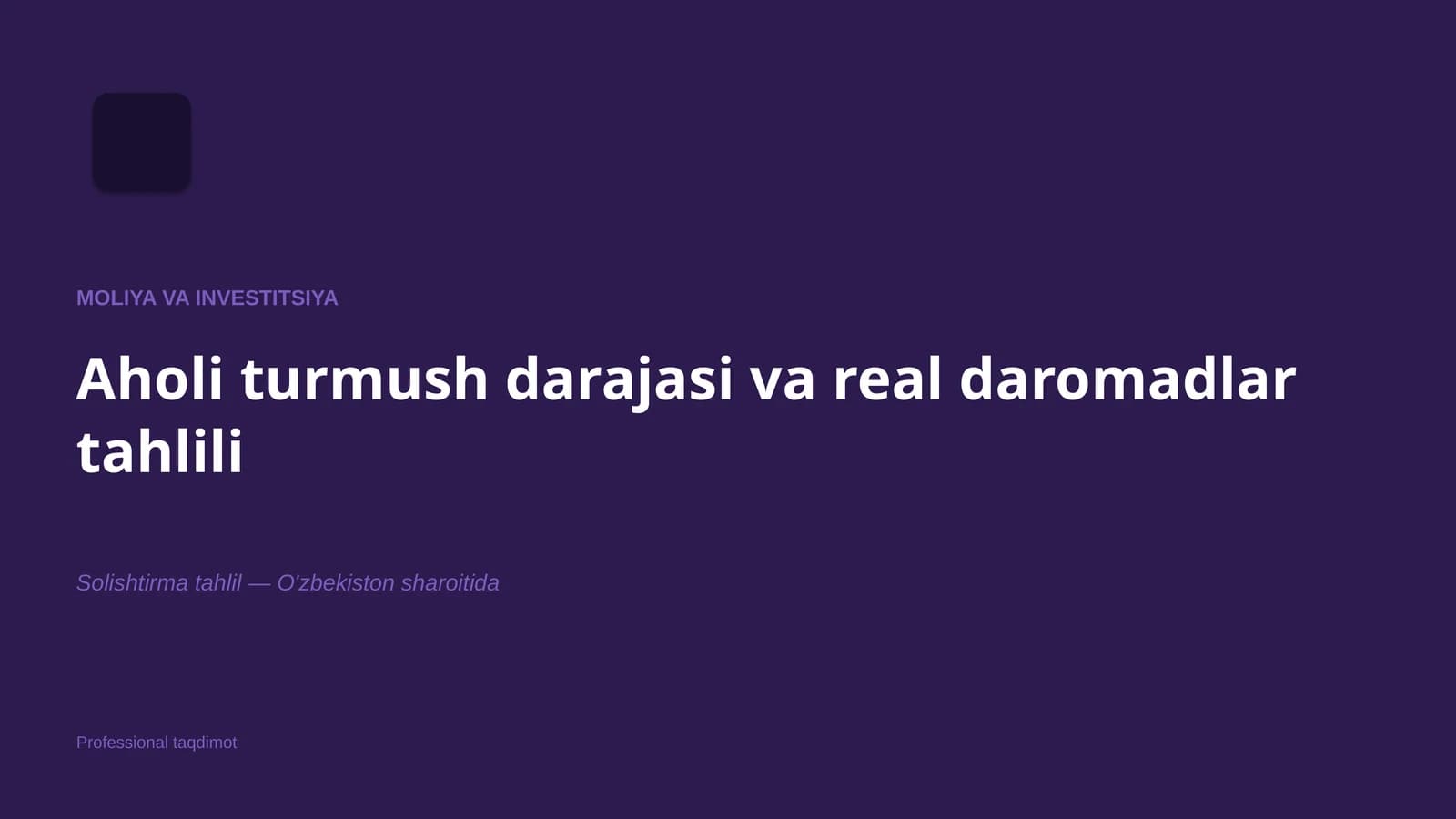 MOLIYA VA INVESTITSIYA

Aholi turmush darajasi va real daromadlar tahlili

Solishtirma tahlil — O'zbekiston sharoitida

Professional taqdimot